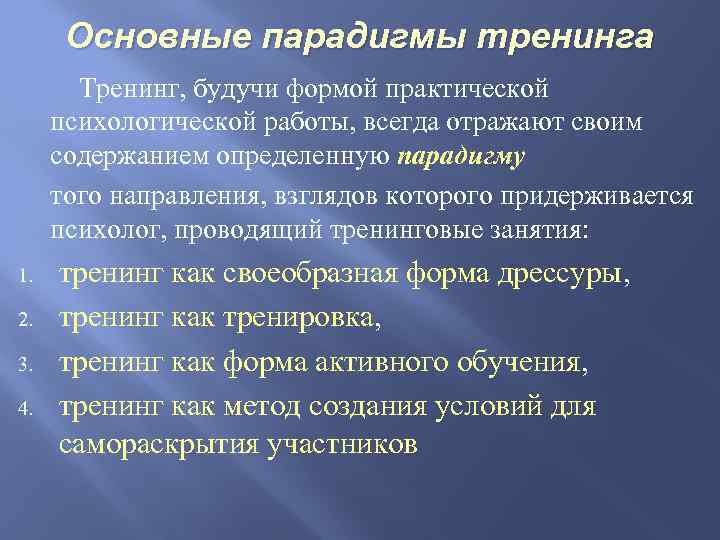 Основные парадигмы тренинга

Тренинг, будучи формой практической психологической работы, всегда отражают своим содержанием определенную парадигму

того направления, взглядов которого придерживается психолог, проводящий тренинговые занятия:

1. тренинг как своеобразная форма дрессуры,
2. тренинг как тренировка,
3. тренинг как форма активного обучения,
4. тренинг как метод создания условий для самораскрытия участников